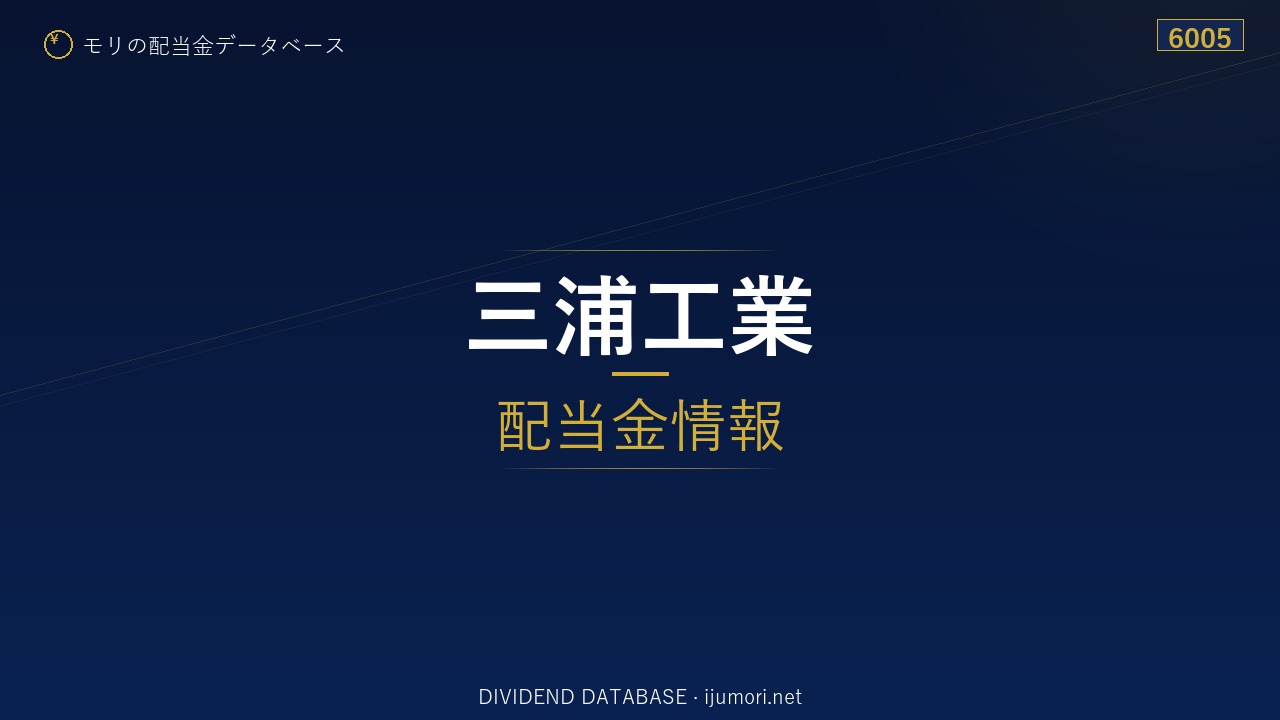 ¥ モリの配当金データベース

6005

三浦工業

配当金情報

DIVIDEND DATABASE · ijumori.net